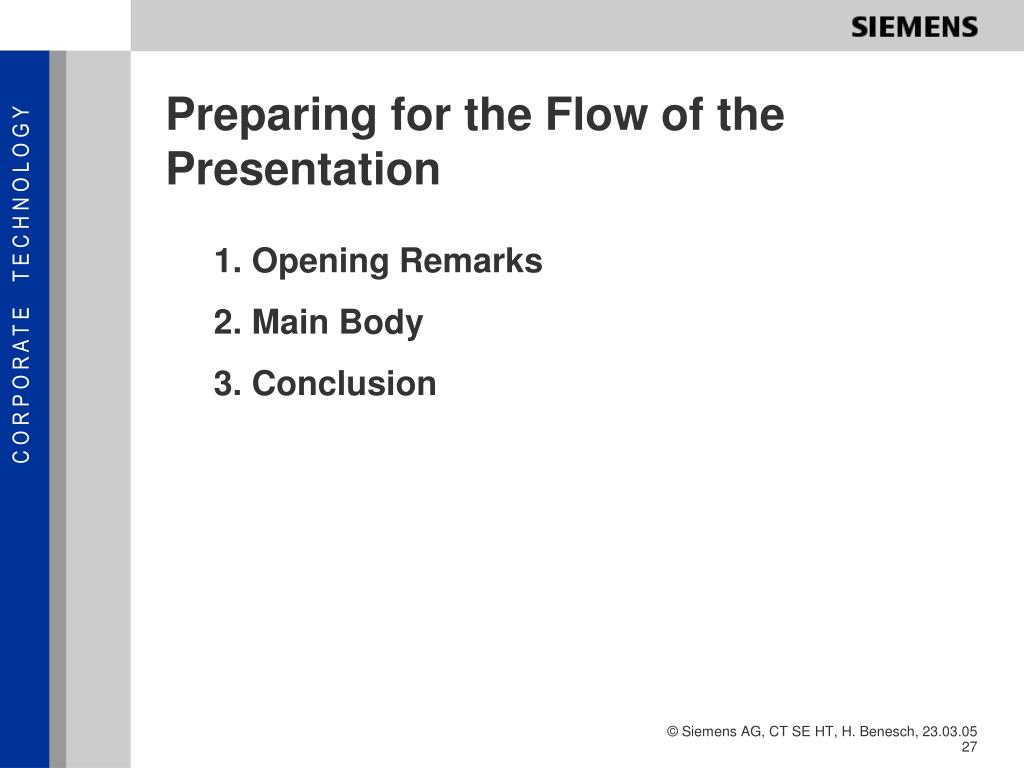 SIEMENS

CORPORATE TECHNOLOGY

Preparing for the Flow of the Presentation

1. Opening Remarks
2. Main Body
3. Conclusion

© Siemens AG, CT SE HT, H. Benesch, 23.03.05
27